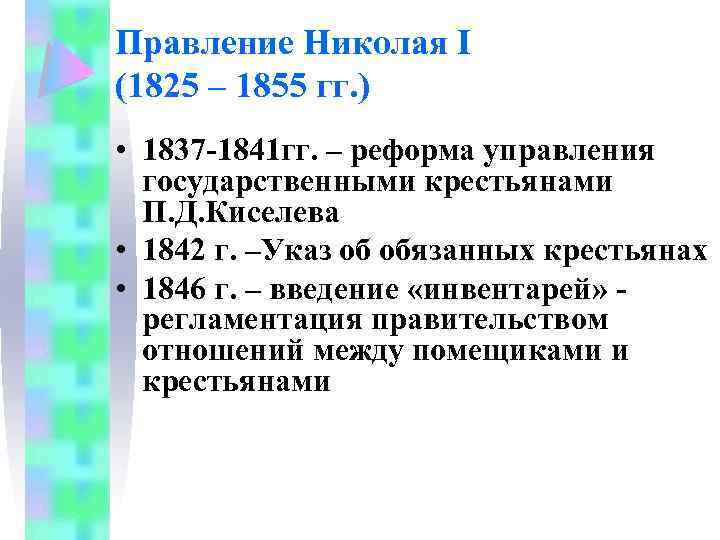 Правление Николая I
(1825 – 1855 гг.)

• 1837-1841гг. – реформа управления государственными крестьянами П.Д.Киселева
• 1842 г. –Указ об обязанных крестьянах
• 1846 г. – введение «инвентарей» - регламентация правительством отношений между помещиками и крестьянами